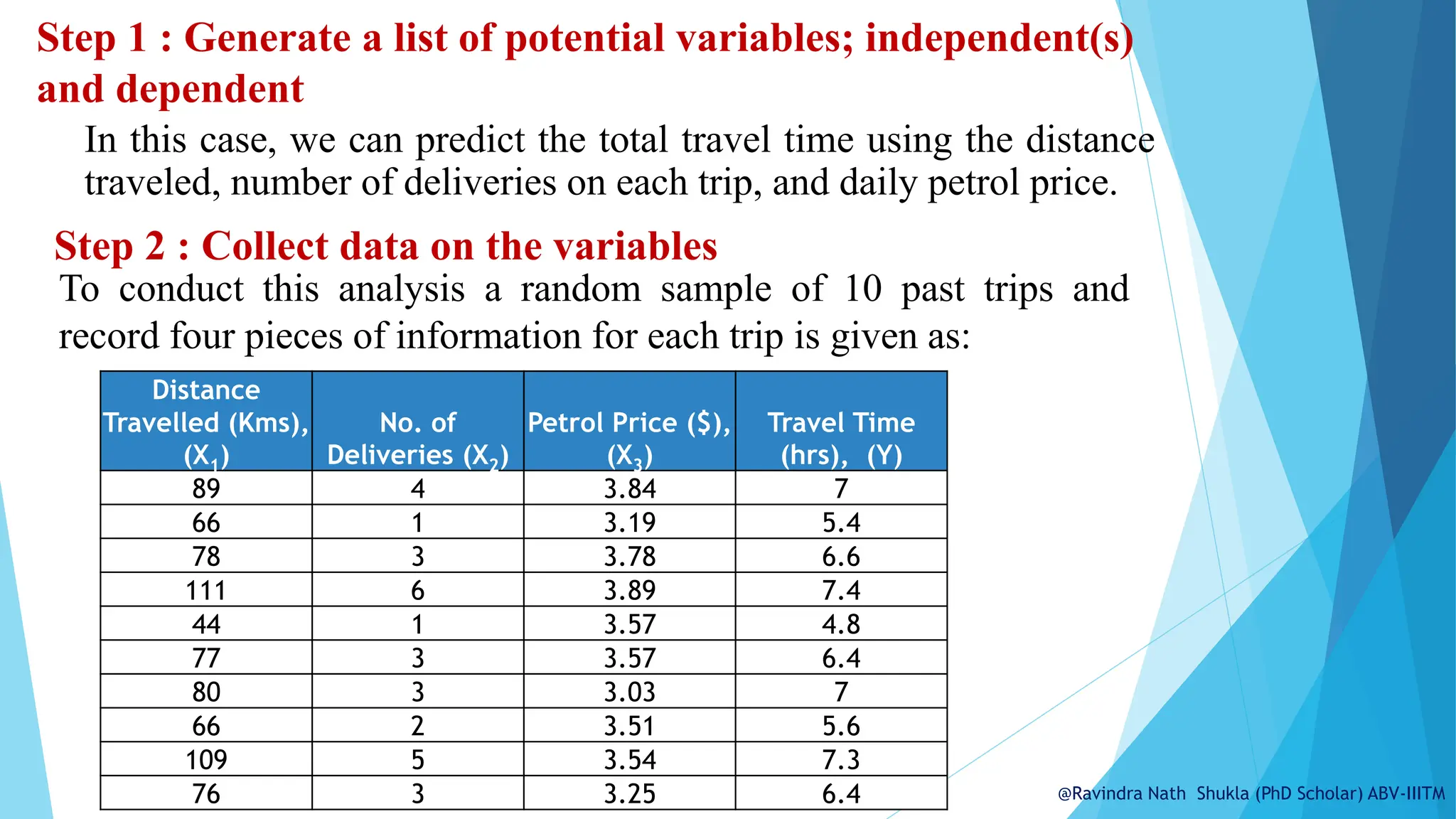 Step 1 : Generate a list of potential variables; independent(s) and dependent

In this case, we can predict the total travel time using the distance traveled, number of deliveries on each trip, and daily petrol price.

Step 2 : Collect data on the variables

To conduct this analysis a random sample of 10 past trips and record four pieces of information for each trip is given as:

| Distance Travelled (Kms), ($X_1$) | No. of Deliveries ($X_2$) | Petrol Price (\$), ($X_3$) | Travel Time (hrs), (Y) |
|---|---|---|---|
| 89 | 4 | 3.84 | 7 |
| 66 | 1 | 3.19 | 5.4 |
| 78 | 3 | 3.78 | 6.6 |
| 111 | 6 | 3.89 | 7.4 |
| 44 | 1 | 3.57 | 4.8 |
| 77 | 3 | 3.57 | 6.4 |
| 80 | 3 | 3.03 | 7 |
| 66 | 2 | 3.51 | 5.6 |
| 109 | 5 | 3.54 | 7.3 |
| 76 | 3 | 3.25 | 6.4 |

@Ravindra Nath Shukla (PhD Scholar) ABV-IIITM